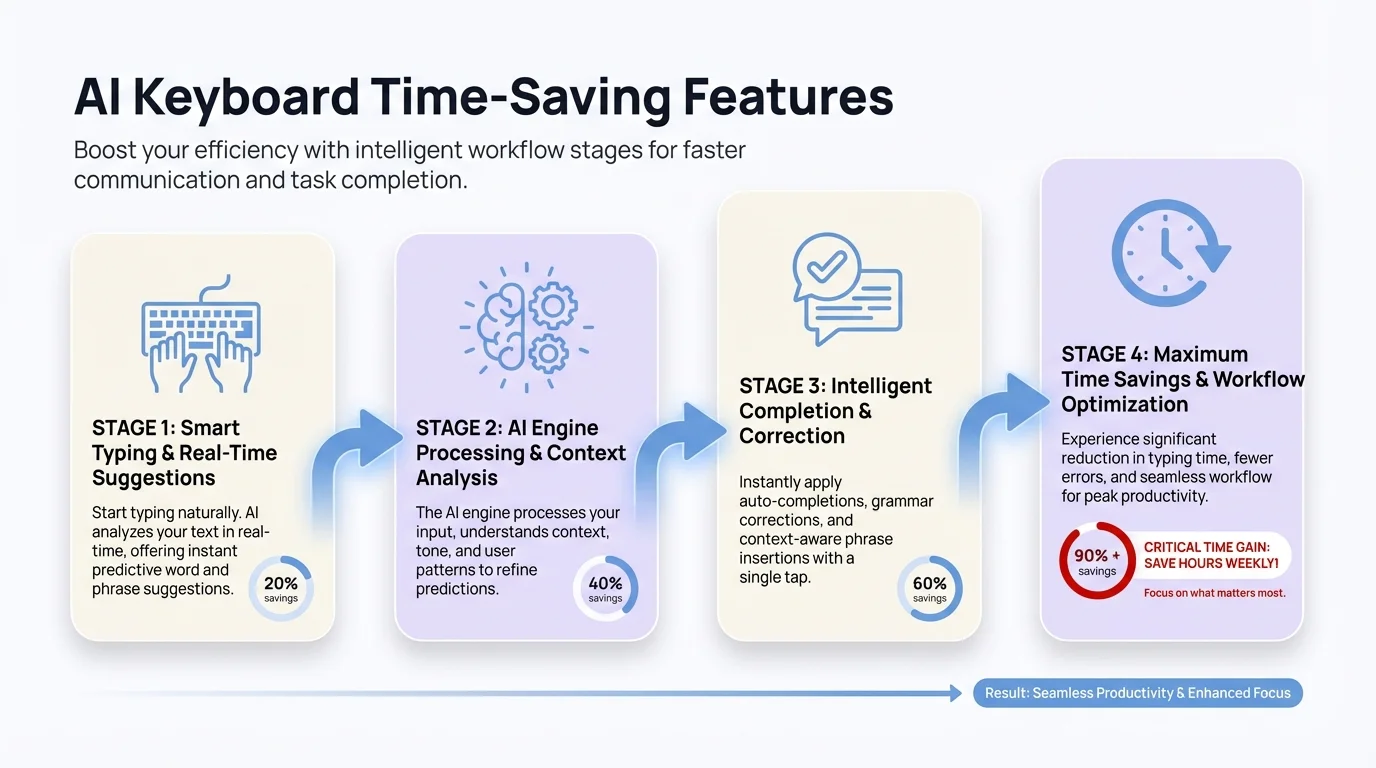 AI Keyboard Time-Saving Features

Boost your efficiency with intelligent workflow stages for faster communication and task completion.

STAGE 1: Smart Typing & Real-Time Suggestions

Start typing naturally. AI analyzes your text in real-time, offering instant predictive word and phrase suggestions.

20% savings

STAGE 2: AI Engine Processing & Context Analysis

The AI engine processes your input, understands context, tone, and user patterns to refine predictions.

40% savings

STAGE 3: Intelligent Completion & Correction

Instantly apply auto-completions, grammar corrections, and context-aware phrase insertions with a single tap.

60% savings

STAGE 4: Maximum Time Savings & Workflow Optimization

Experience significant reduction in typing time, fewer errors, and seamless workflow for peak productivity.

90% + savings

CRITICAL TIME GAIN: SAVE HOURS WEEKLY!

Focus on what matters most.

Result: Seamless Productivity & Enhanced Focus